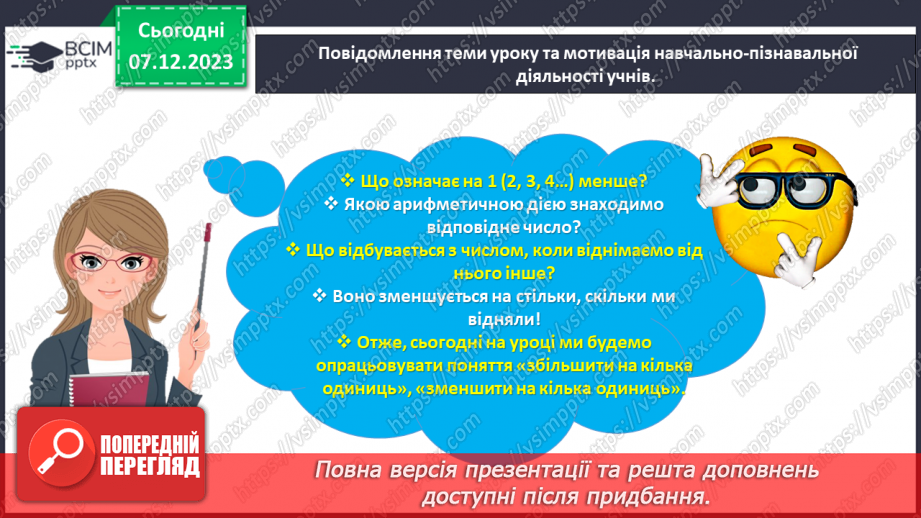 ВСІМ pptx

Сьогодні 07.12.2023

Повідомлення теми уроку та мотивація навчально-пізнавальної діяльності учнів.

❖ Що означає на 1 (2, 3, 4...) менше?
❖ Якою арифметичною дією знаходимо відповідне число?
❖ Що відбувається з числом, коли віднімаємо від нього інше?
❖ Воно зменшується на стільки, скільки ми відняли!
❖ Отже, сьогодні на уроці ми будемо опрацьовувати поняття «збільшити на кілька одиниць», «зменшити на кілька одиниць».

ПОПЕРЕДНІЙ ПЕРЕГЛЯД

Повна версія презентації та решта доповнень доступні після придбання.

https://vsimpptx.com